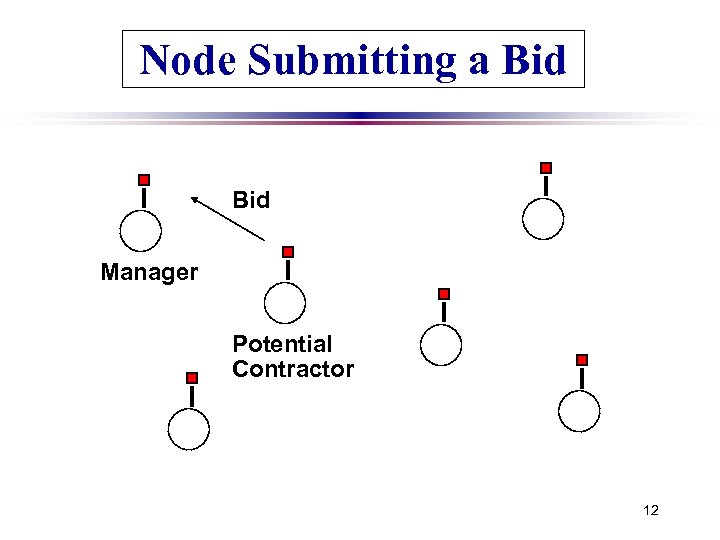 Node Submitting a Bid

Bid

Manager

Potential Contractor

12